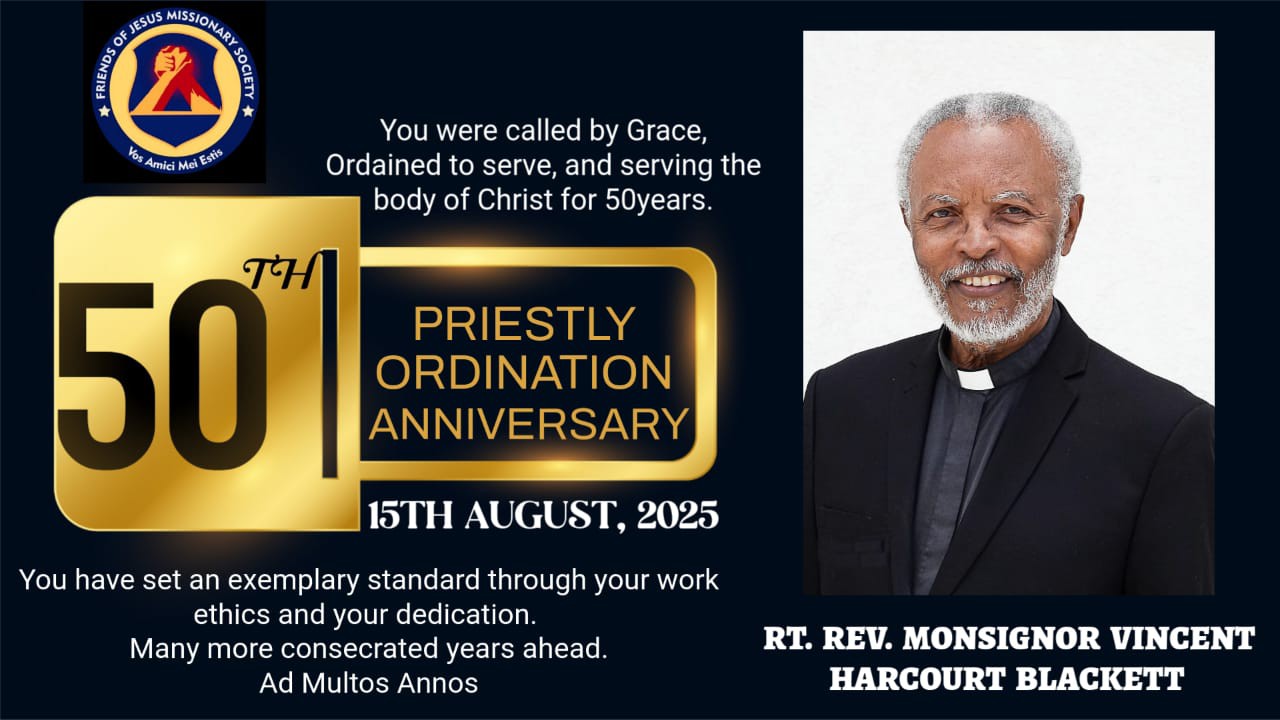 FRIENDS OF JESUS MISSIONARY SOCIETY
Vos Amici Mei Estis

You were called by Grace, Ordained to serve, and serving the body of Christ for 50years.

50TH

PRIESTLY ORDINATION ANNIVERSARY

15TH AUGUST, 2025

You have set an exemplary standard through your work ethics and your dedication.
Many more consecrated years ahead.
Ad Multos Annos

RT. REV. MONSIGNOR VINCENT HARCOURT BLACKETT